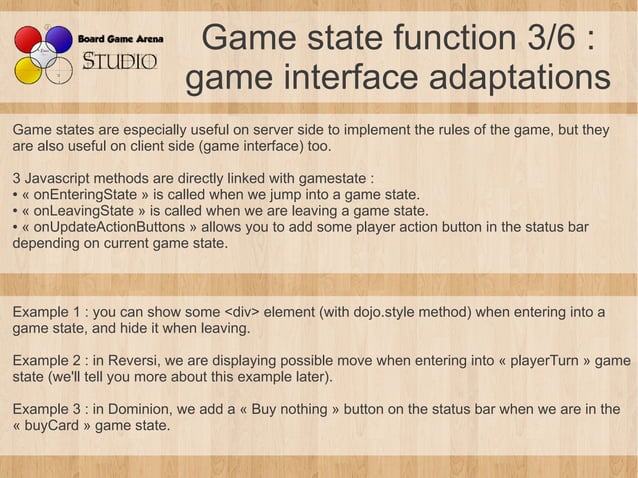 Board Game Arena
STUDIO

Game state function 3/6 : game interface adaptations

Game states are especially useful on server side to implement the rules of the game, but they are also useful on client side (game interface) too.

3 Javascript methods are directly linked with gamestate :
• « onEnteringState » is called when we jump into a game state.
• « onLeavingState » is called when we are leaving a game state.
• « onUpdateActionButtons » allows you to add some player action button in the status bar depending on current game state.

Example 1 : you can show some <div> element (with dojo.style method) when entering into a game state, and hide it when leaving.

Example 2 : in Reversi, we are displaying possible move when entering into « playerTurn » game state (we'll tell you more about this example later).

Example 3 : in Dominion, we add a « Buy nothing » button on the status bar when we are in the « buyCard » game state.